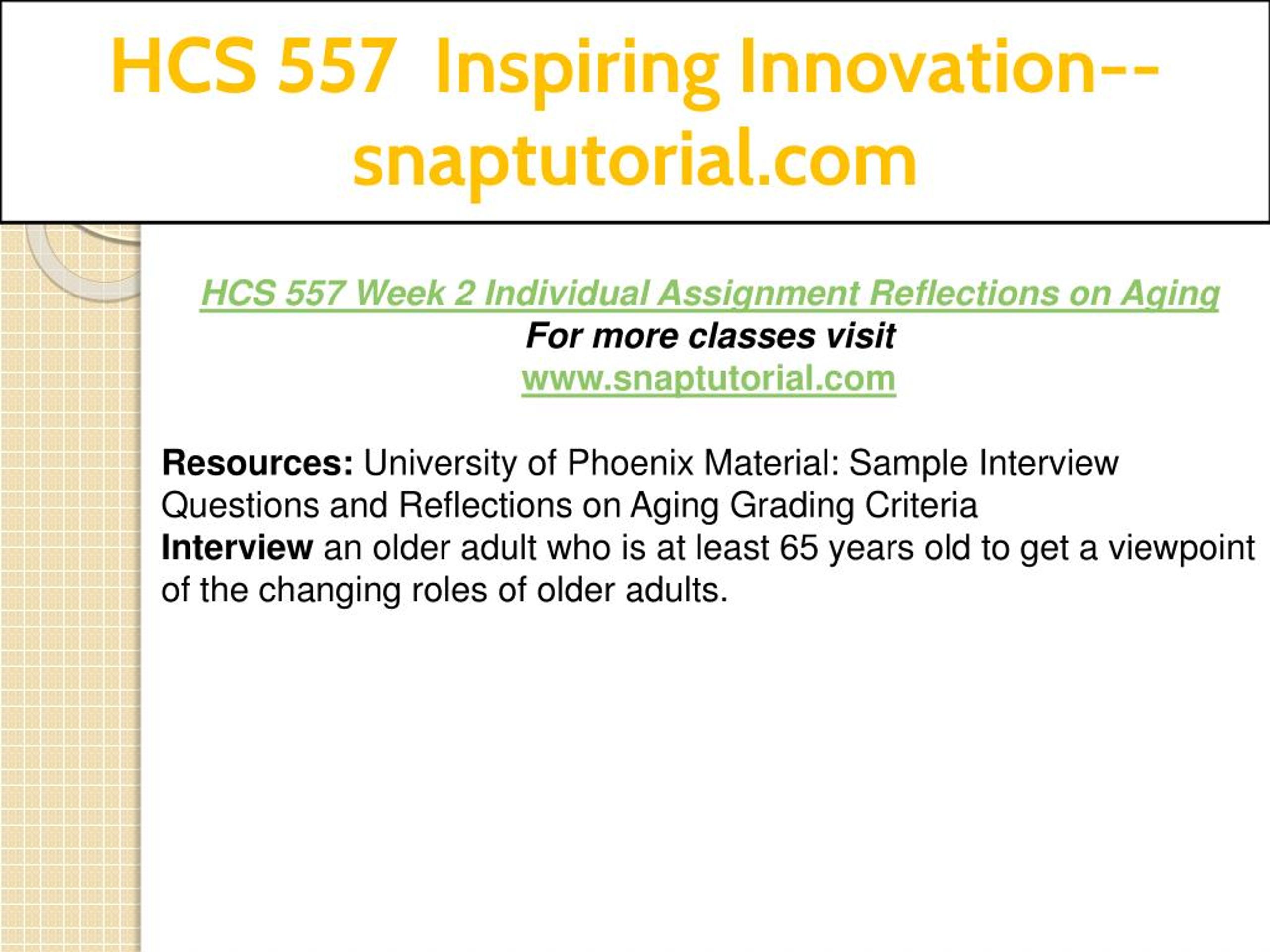 HCS 557 Inspiring Innovation--snaptutorial.com

HCS 557 Week 2 Individual Assignment Reflections on Aging
For more classes visit
www.snaptutorial.com

Resources: University of Phoenix Material: Sample Interview Questions and Reflections on Aging Grading Criteria
Interview an older adult who is at least 65 years old to get a viewpoint of the changing roles of older adults.